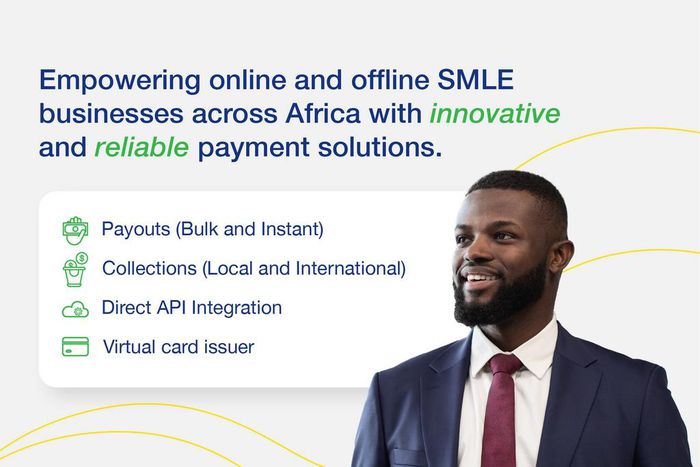 Empowering online and offline SMLE businesses across Africa with innovative and reliable payment solutions.

Payouts (Bulk and Instant)
Collections (Local and International)
Direct API Integration
Virtual card issuer